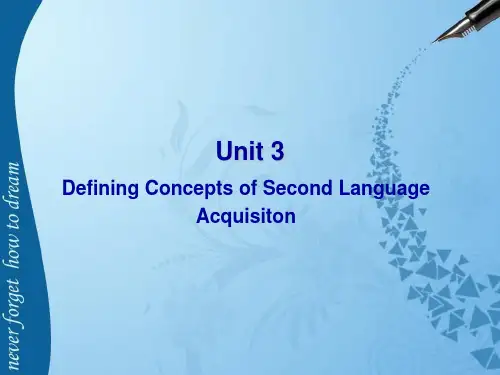 never forget how to dream

Unit 3

Defining Concepts of Second Language Acquisiton